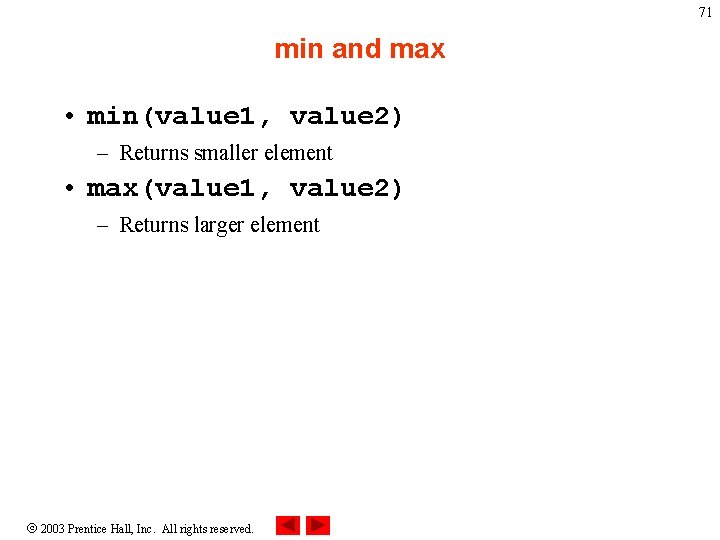 71

min and max

• min(value1, value2)
  – Returns smaller element
• max(value1, value2)
  – Returns larger element

© 2003 Prentice Hall, Inc. All rights reserved.